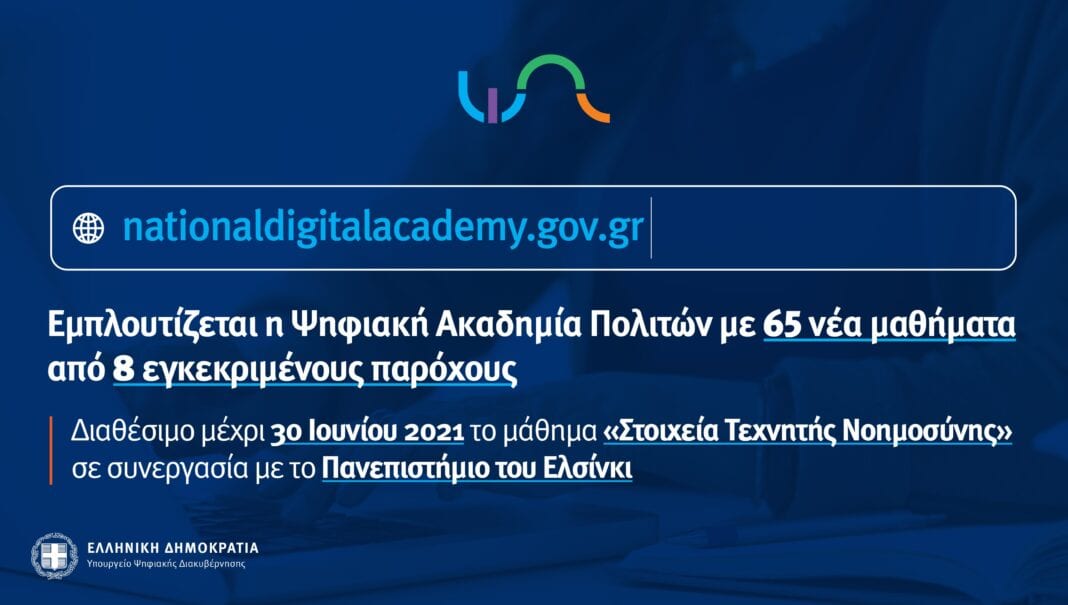 nationaldigitalacademy.gov.gr

Εμπλουτίζεται η Ψηφιακή Ακαδημία Πολιτών με 65 νέα μαθήματα από 8 εγκεκριμένους παρόχους

Διαθέσιμο μέχρι 30 Ιουνίου 2021 το μάθημα «Στοιχεία Τεχνητής Νοημοσύνης» σε συνεργασία με το Πανεπιστήμιο του Ελσίνκι

ΕΛΛΗΝΙΚΗ ΔΗΜΟΚΡΑΤΙΑ
Υπουργείο Ψηφιακής Διακυβέρνησης